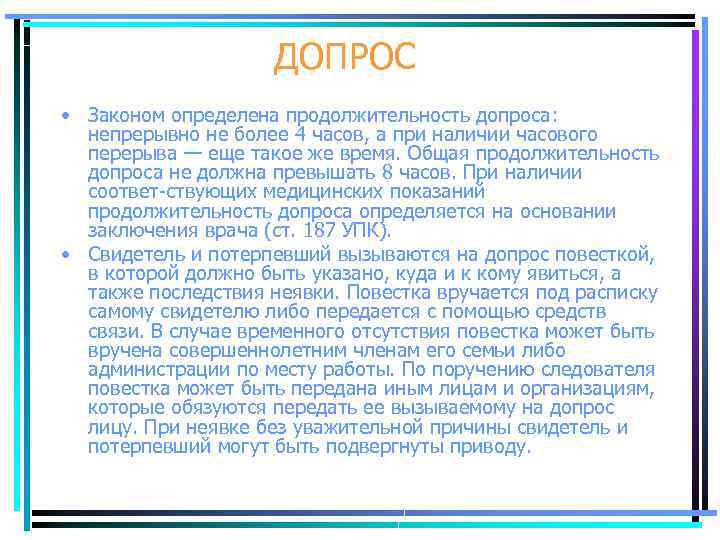 ДОПРОС

• Законом определена продолжительность допроса: непрерывно не более 4 часов, а при наличии часового перерыва — еще такое же время. Общая продолжительность допроса не должна превышать 8 часов. При наличии соответ-ствующих медицинских показаний продолжительность допроса определяется на основании заключения врача (ст. 187 УПК).

• Свидетель и потерпевший вызываются на допрос повесткой, в которой должно быть указано, куда и к кому явиться, а также последствия неявки. Повестка вручается под расписку самому свидетелю либо передается с помощью средств связи. В случае временного отсутствия повестка может быть вручена совершеннолетним членам его семьи либо администрации по месту работы. По поручению следователя повестка может быть передана иным лицам и организациям, которые обязуются передать ее вызываемому на допрос лицу. При неявке без уважительной причины свидетель и потерпевший могут быть подвергнуты приводу.